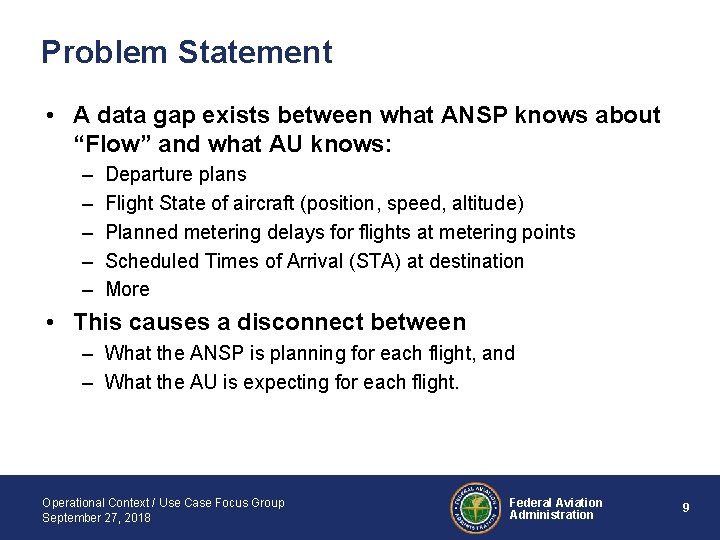 Problem Statement

• A data gap exists between what ANSP knows about "Flow" and what AU knows:
– Departure plans
– Flight State of aircraft (position, speed, altitude)
– Planned metering delays for flights at metering points
– Scheduled Times of Arrival (STA) at destination
– More

• This causes a disconnect between
– What the ANSP is planning for each flight, and
– What the AU is expecting for each flight.

Operational Context / Use Case Focus Group
September 27, 2018

FEDERAL AVIATION ADMINISTRATION

Federal Aviation Administration

9